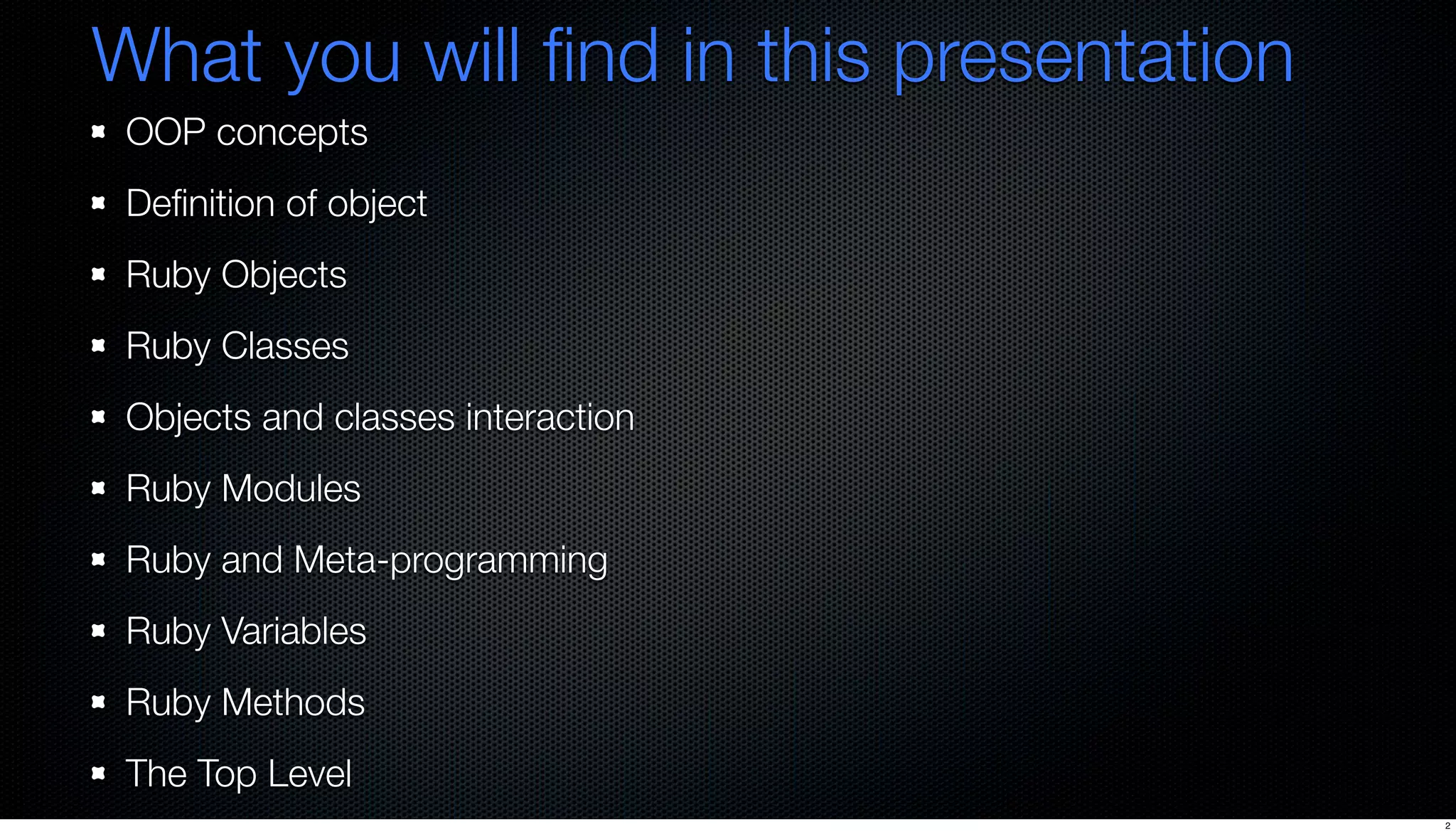 What you will find in this presentation

- OOP concepts
- Definition of object
- Ruby Objects
- Ruby Classes
- Objects and classes interaction
- Ruby Modules
- Ruby and Meta-programming
- Ruby Variables
- Ruby Methods
- The Top Level

2